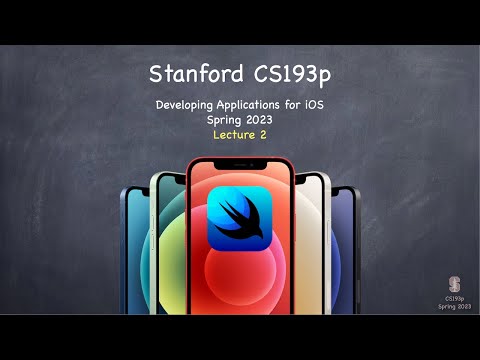 Stanford CS193p

Developing Applications for iOS
Spring 2023
Lecture 2

S
CS193p
Spring 2023